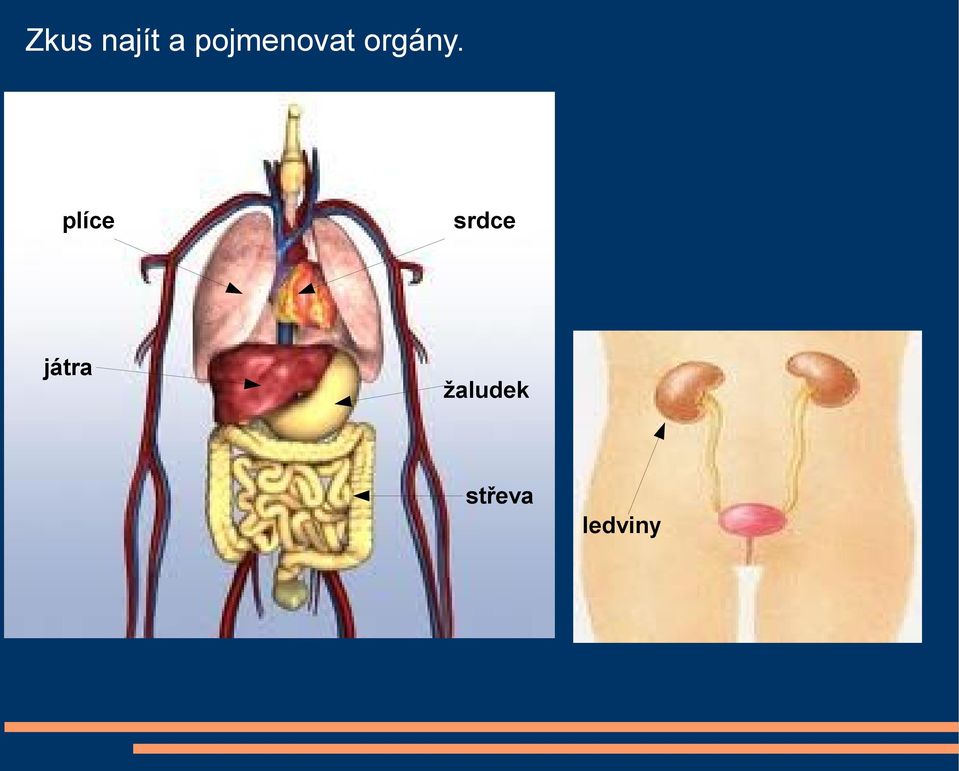 Zkus najít a pojmenovat orgány.

plíce

srdce

játra

žaludek

střeva

ledviny